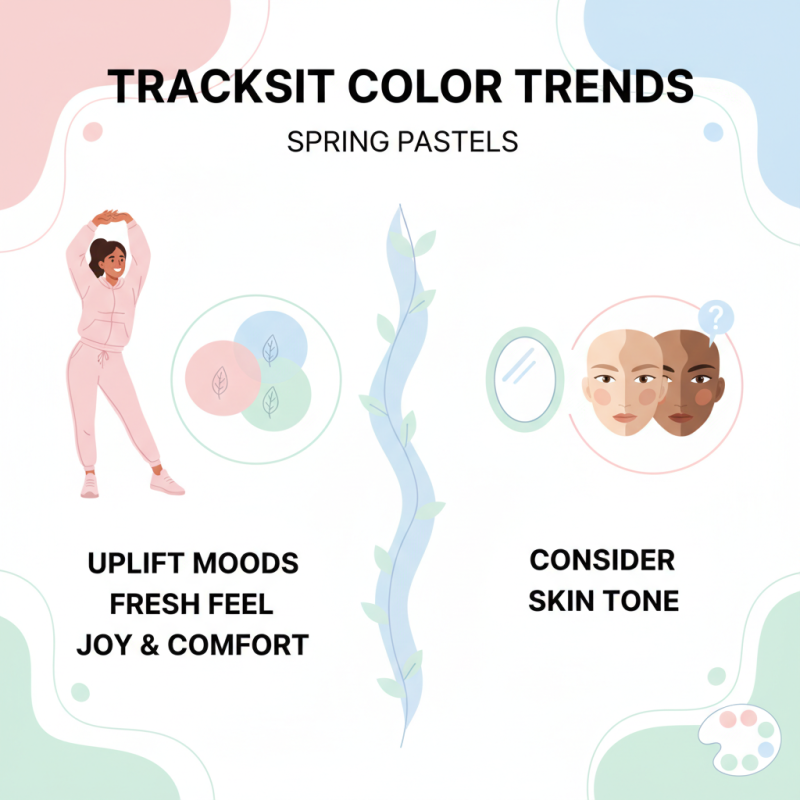 TRACKSIT COLOR TRENDS

SPRING PASTELS

?

UPLIFT MOODS
FRESH FEEL
JOY & COMFORT

CONSIDER
SKIN TONE